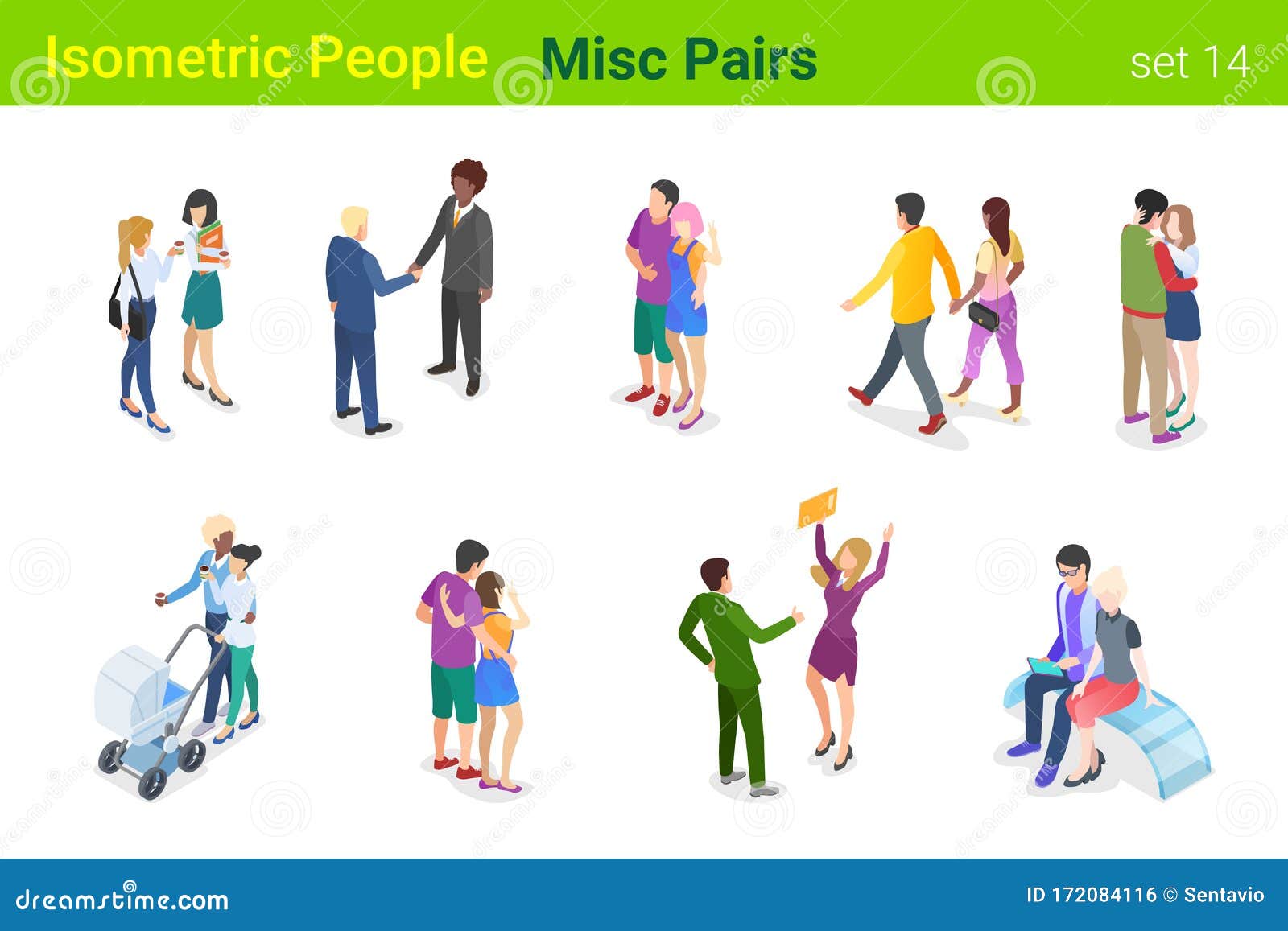 Isometric People Misc Pairs set 14

dreamstime.com

ID 172084116 © Sentavio